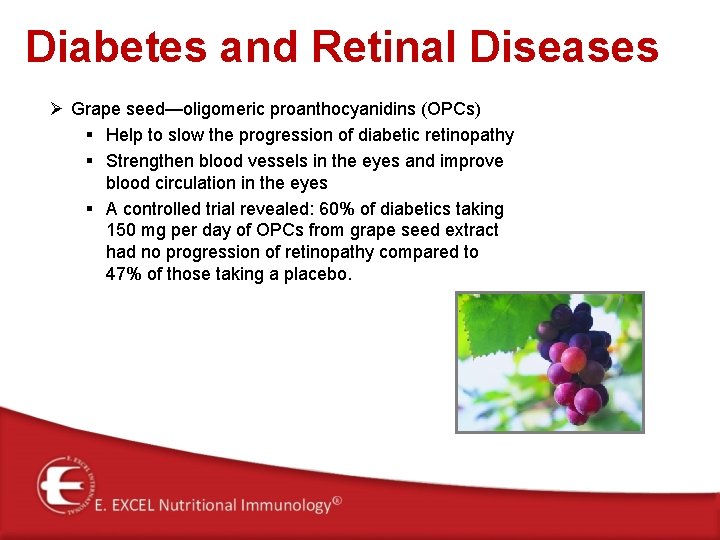 Diabetes and Retinal Diseases

➢ Grape seed—oligomeric proanthocyanidins (OPCs)
▪ Help to slow the progression of diabetic retinopathy
▪ Strengthen blood vessels in the eyes and improve blood circulation in the eyes
▪ A controlled trial revealed: 60% of diabetics taking 150 mg per day of OPCs from grape seed extract had no progression of retinopathy compared to 47% of those taking a placebo.

E. EXCEL INTERNATIONAL

E. EXCEL Nutritional Immunology®